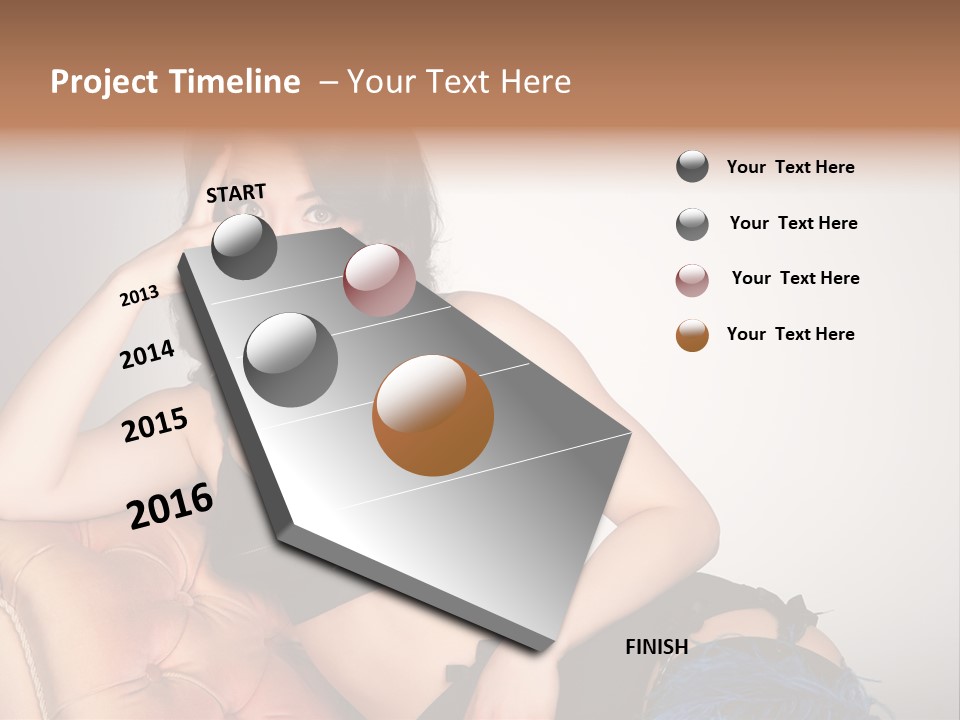 Project Timeline – Your Text Here

START

2013

2014

2015

2016

FINISH

Your Text Here

Your Text Here

Your Text Here

Your Text Here